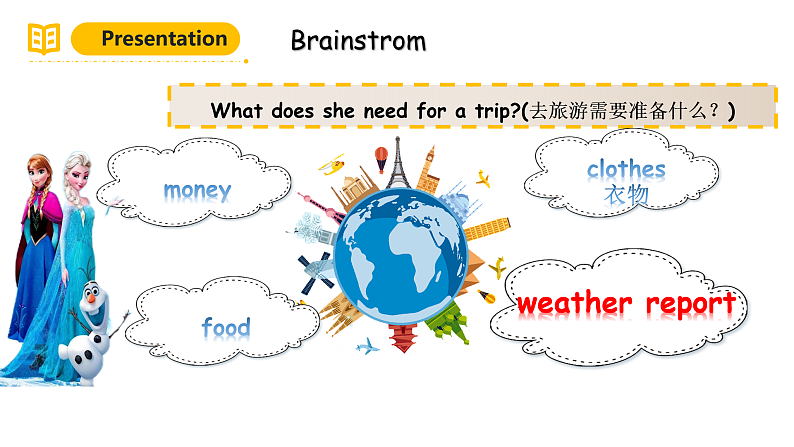 Presentation

Brainstrom

What does she need for a trip?(去旅游需要准备什么？)

money

clothes
衣物

food

weather report